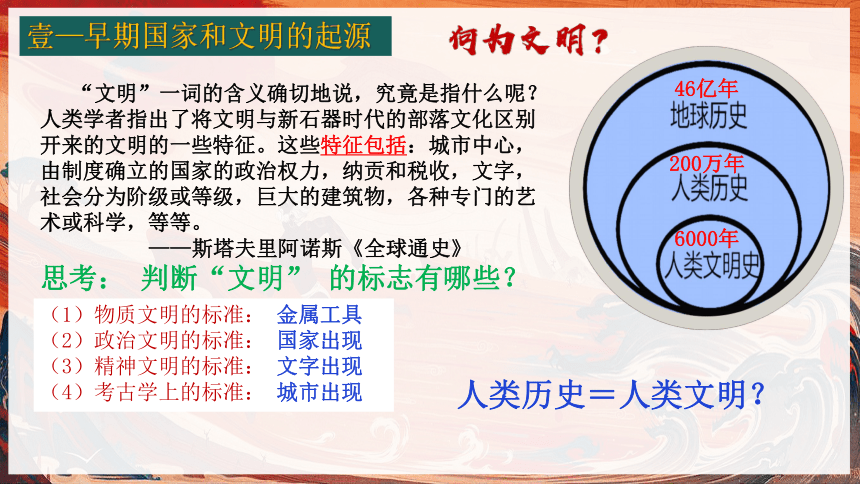 壹—早期国家和文明的起源

何为文明？

“文明”一词的含义确切地说，究竟是指什么呢？人类学者指出了将文明与新石器时代的部落文化区别开来的文明的一些特征。这些特征包括：城市中心，由制度确立的国家的政治权力，纳贡和税收，文字，社会分为阶级或等级，巨大的建筑物，各种专门的艺术或科学，等等。

——斯塔夫里阿诺斯《全球通史》

思考： 判断“文明” 的标志有哪些？

（1）物质文明的标准： 金属工具
（2）政治文明的标准： 国家出现
（3）精神文明的标准： 文字出现
（4）考古学上的标准： 城市出现

46亿年
地球历史
200万年
人类历史
6000年
人类文明史

人类历史＝人类文明？